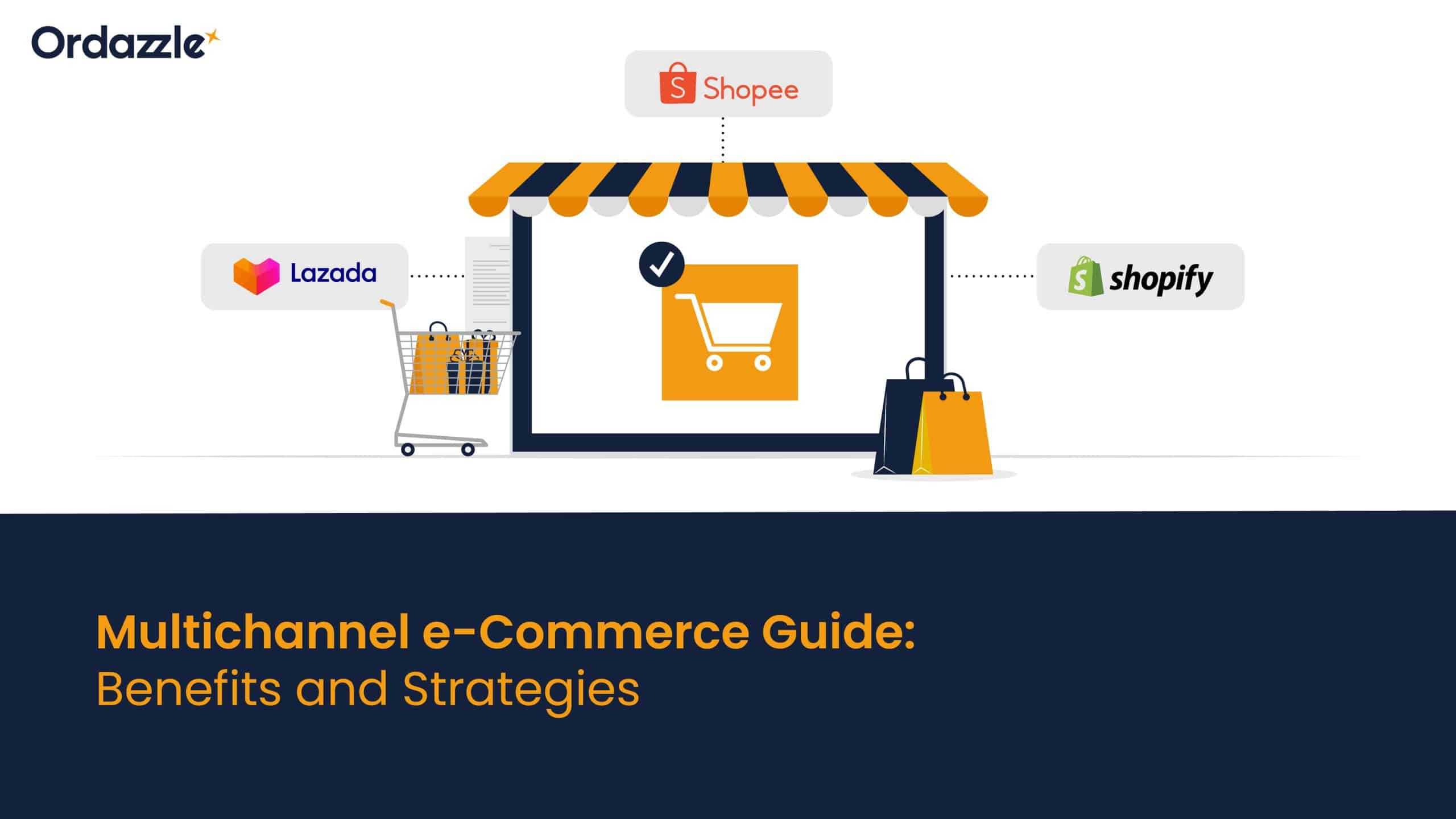 Ordazzle

Shopee

Lazada

shopify

Multichannel e-Commerce Guide:
Benefits and Strategies